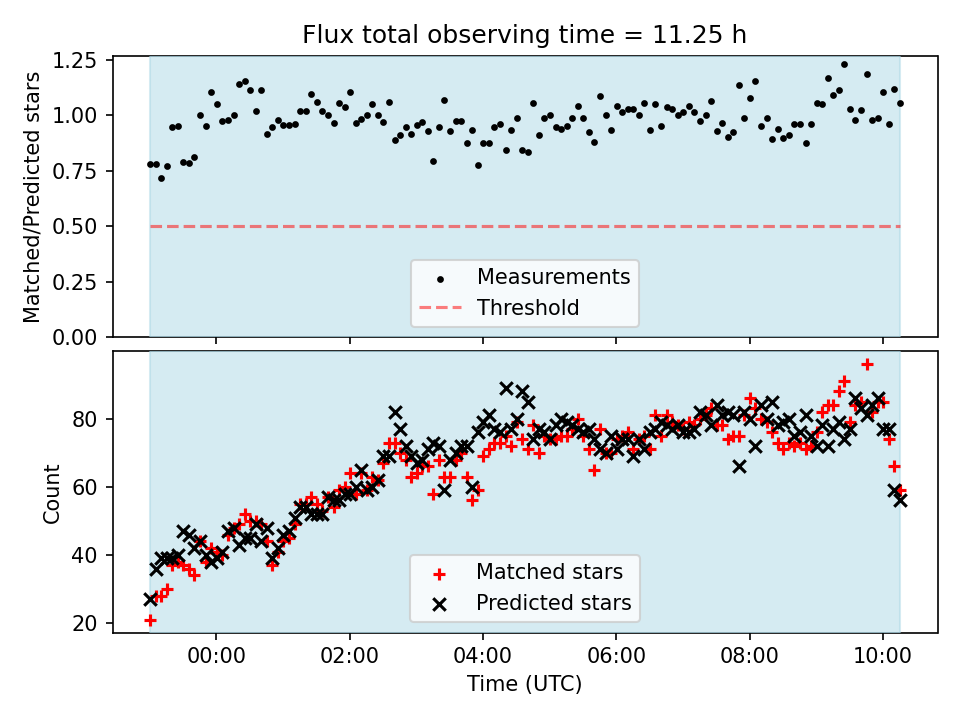 Flux total observing time = 11.25 h

Matched/Predicted stars

1.25
1.00
0.75
0.50
0.25
0.00

Measurements
Threshold

Count

80
60
40
20

Matched stars
Predicted stars

00:00
02:00
04:00
06:00
08:00
10:00

Time (UTC)